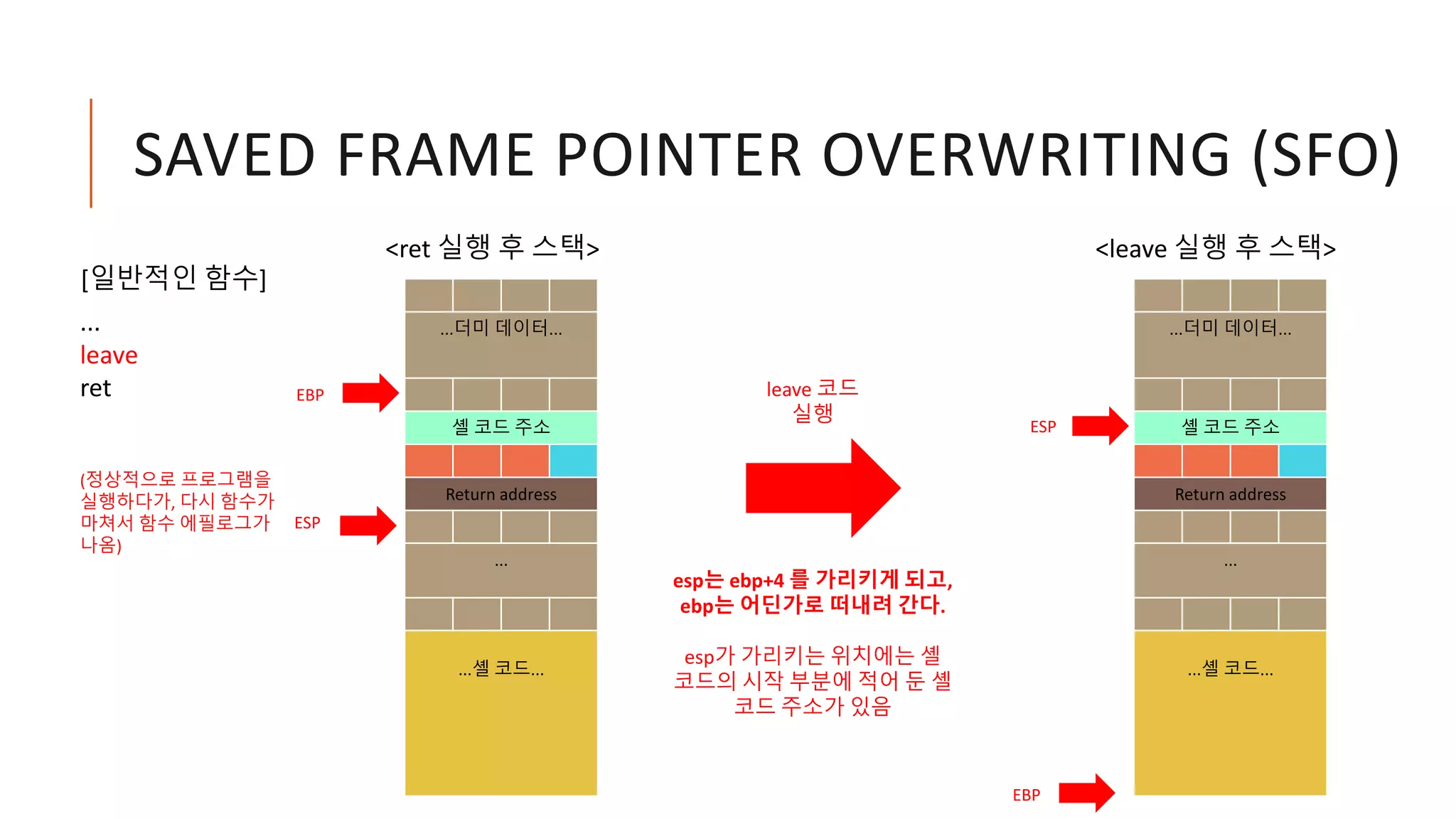 SAVED FRAME POINTER OVERWRITING (SFO)

[일반적인 함수]

...
leave
ret

(정상적으로 프로그램을 실행하다가, 다시 함수가 마쳐서 함수 에필로그가 나옴)

<ret 실행 후 스택>

...더미 데이터...

EBP

셸 코드 주소

Return address

ESP

...

...셸 코드...

leave 코드 실행

esp는 ebp+4 를 가리키게 되고, ebp는 어딘가로 떠내려 간다.

esp가 가리키는 위치에는 셸 코드의 시작 부분에 적어 둔 셸 코드 주소가 있음

<leave 실행 후 스택>

...더미 데이터...

ESP

셸 코드 주소

Return address

...

...셸 코드...

EBP